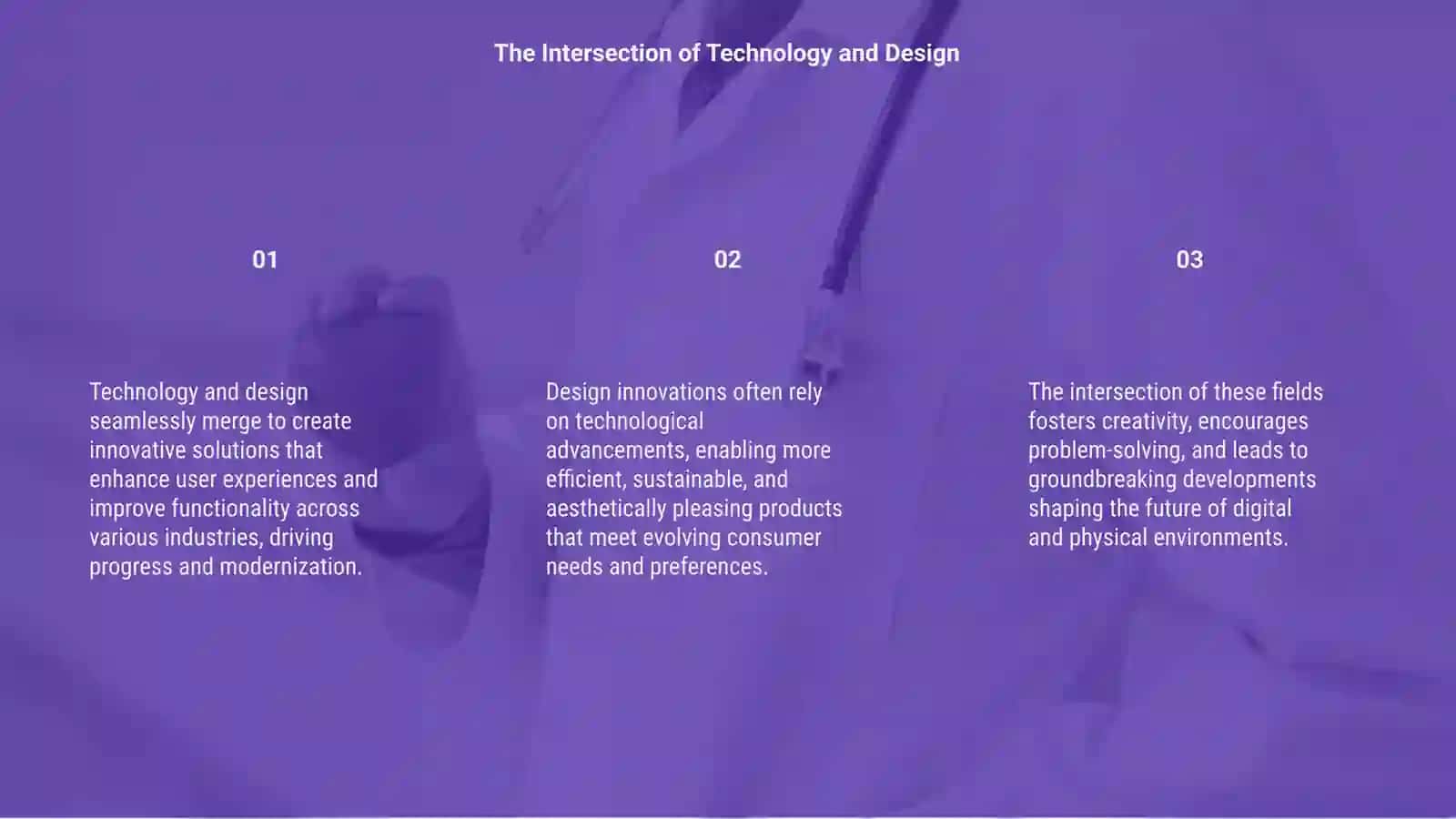 The Intersection of Technology and Design

01

Technology and design seamlessly merge to create innovative solutions that enhance user experiences and improve functionality across various industries, driving progress and modernization.

02

Design innovations often rely on technological advancements, enabling more efficient, sustainable, and aesthetically pleasing products that meet evolving consumer needs and preferences.

03

The intersection of these fields fosters creativity, encourages problem-solving, and leads to groundbreaking developments shaping the future of digital and physical environments.